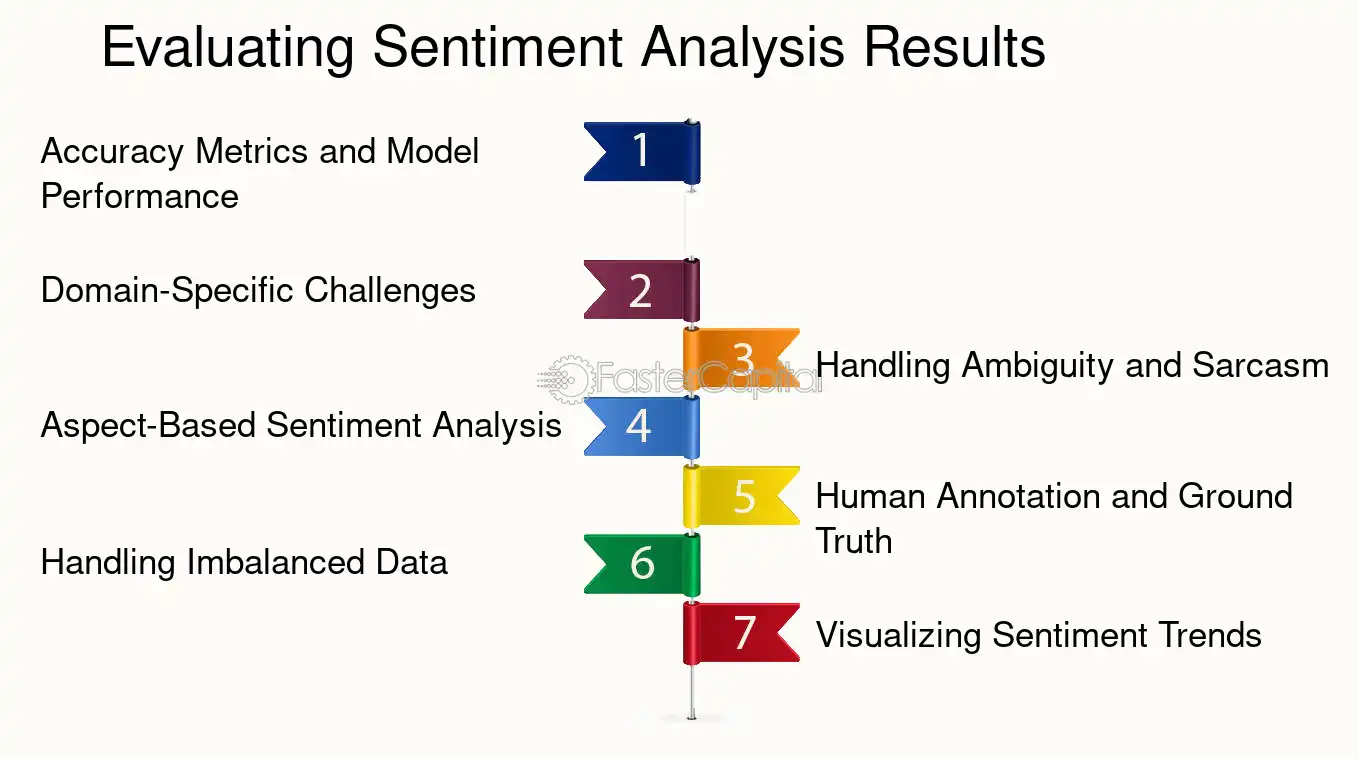 Evaluating Sentiment Analysis Results

Accuracy Metrics and Model Performance

1

Domain-Specific Challenges

2

3

Handling Ambiguity and Sarcasm

Aspect-Based Sentiment Analysis

4

5

Human Annotation and Ground Truth

Handling Imbalanced Data

6

7

Visualizing Sentiment Trends

FasterCapital